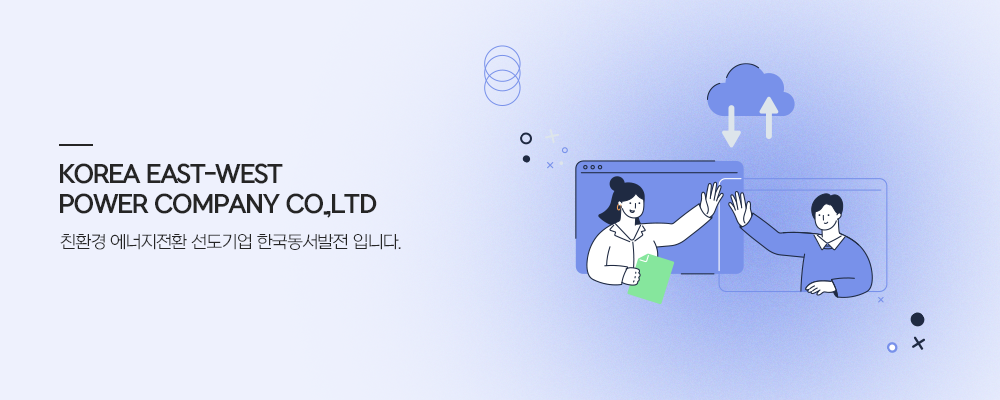 KOREA EAST-WEST
POWER COMPANY CO.,LTD

친환경 에너지전환 선도기업 한국동서발전 입니다.